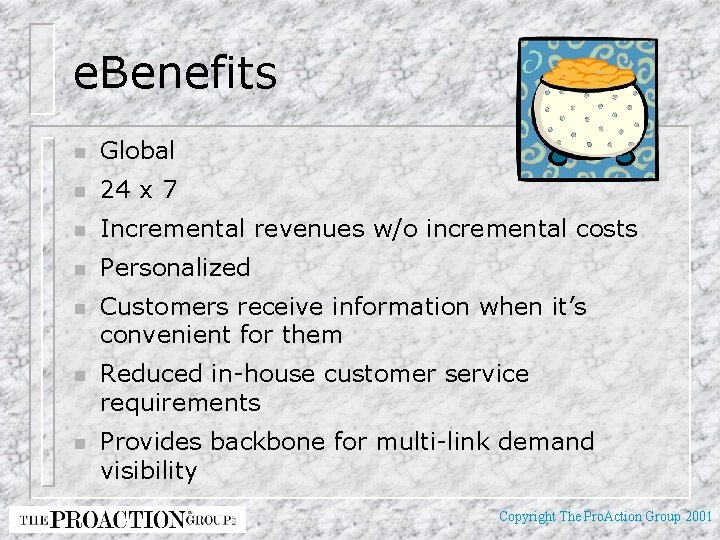 eBenefits

- Global
- 24 x 7
- Incremental revenues w/o incremental costs
- Personalized
- Customers receive information when it's convenient for them
- Reduced in-house customer service requirements
- Provides backbone for multi-link demand visibility

THE PROACTION GROUP

Copyright The ProAction Group 2001